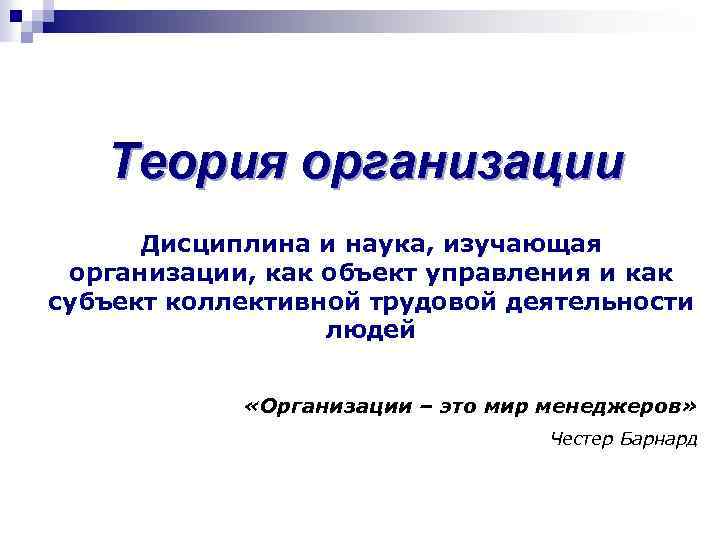 Теория организации

Дисциплина и наука, изучающая организации, как объект управления и как субъект коллективной трудовой деятельности людей

«Организации – это мир менеджеров»

Честер Барнард